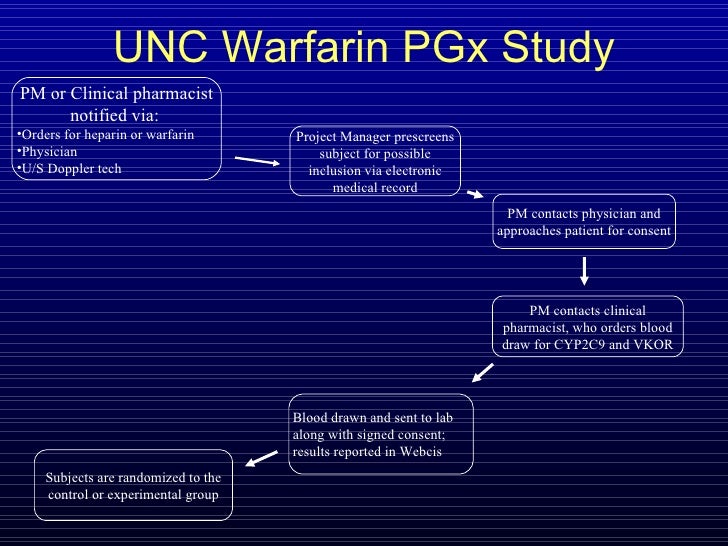 UNC Warfarin PGx Study

PM or Clinical pharmacist notified via:
•Orders for heparin or warfarin
•Physician
•U/S Doppler tech

Project Manager prescreens subject for possible inclusion via electronic medical record

PM contacts physician and approaches patient for consent

PM contacts clinical pharmacist, who orders blood draw for CYP2C9 and VKOR

Blood drawn and sent to lab along with signed consent; results reported in Webcis

Subjects are randomized to the control or experimental group